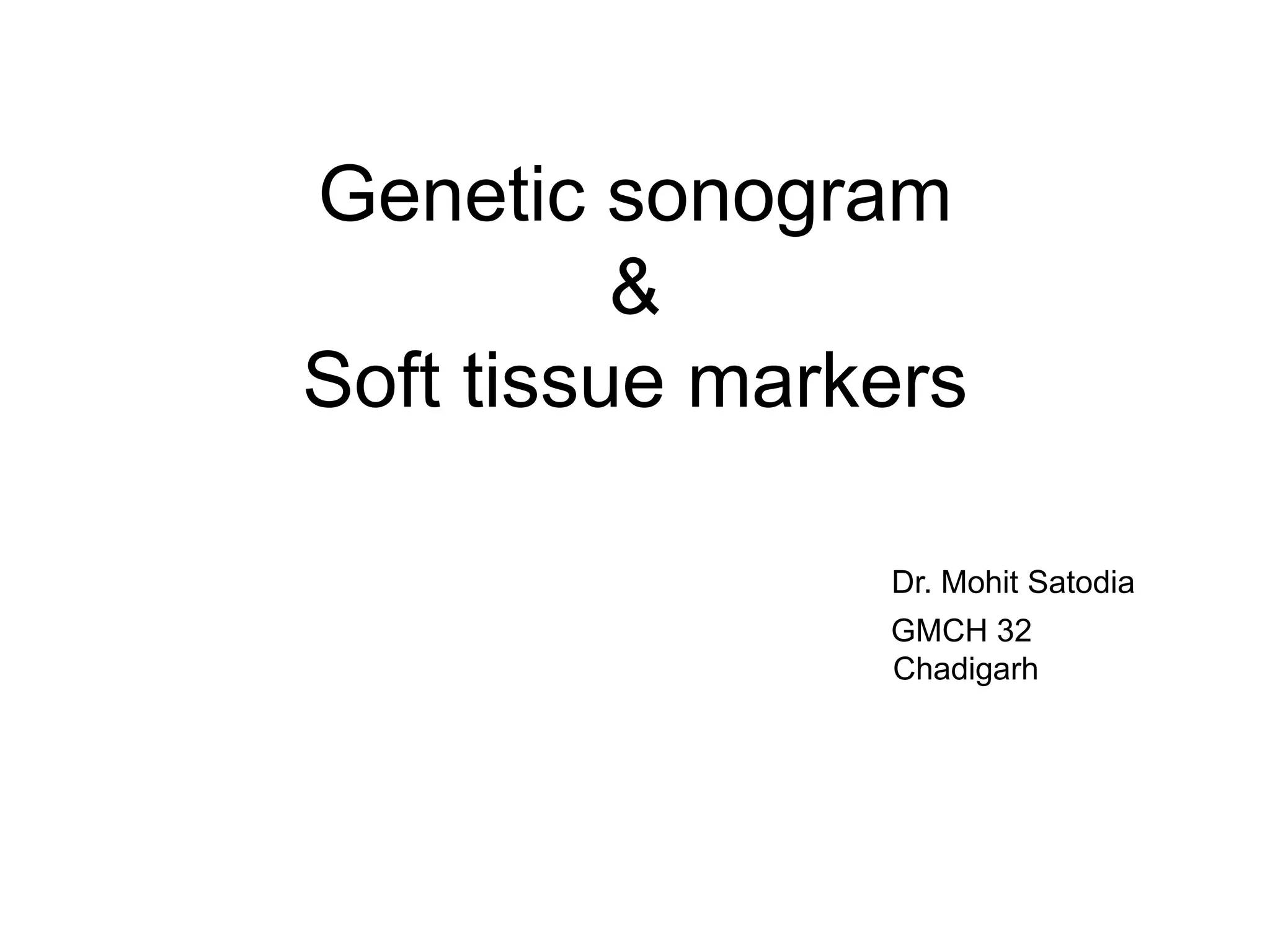 Genetic sonogram
&
Soft tissue markers

Dr. Mohit Satodia
GMCH 32
Chadigarh